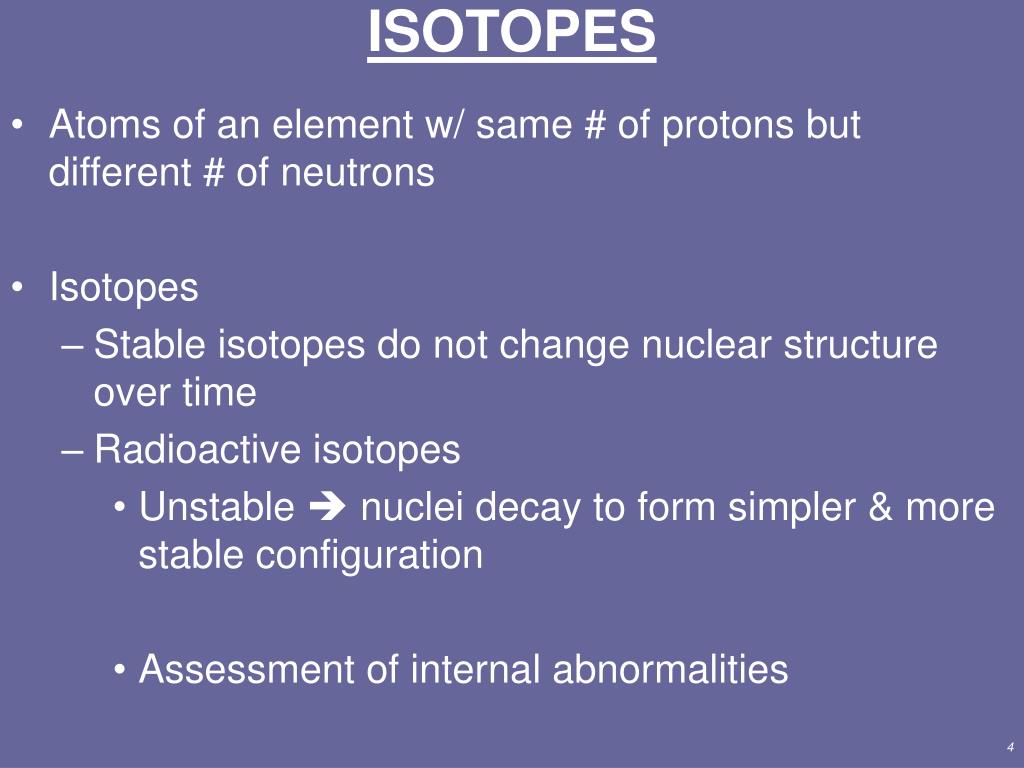 ISOTOPES

• Atoms of an element w/ same # of protons but different # of neutrons

• Isotopes
– Stable isotopes do not change nuclear structure over time
– Radioactive isotopes
• Unstable ➔ nuclei decay to form simpler & more stable configuration

• Assessment of internal abnormalities

4